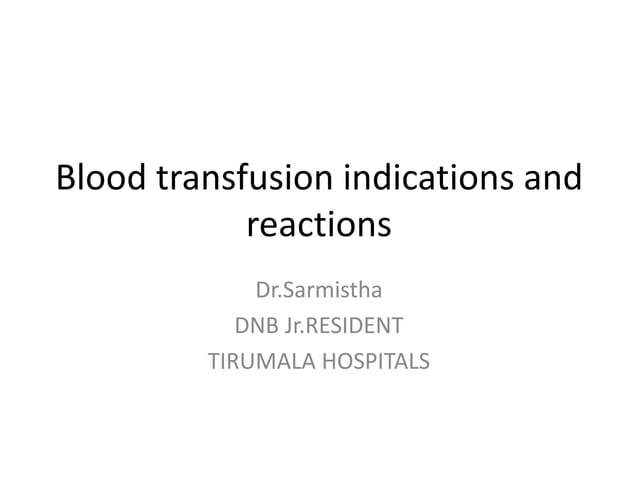 Blood transfusion indications and reactions

Dr.Sarmistha
DNB Jr.RESIDENT
TIRUMALA HOSPITALS